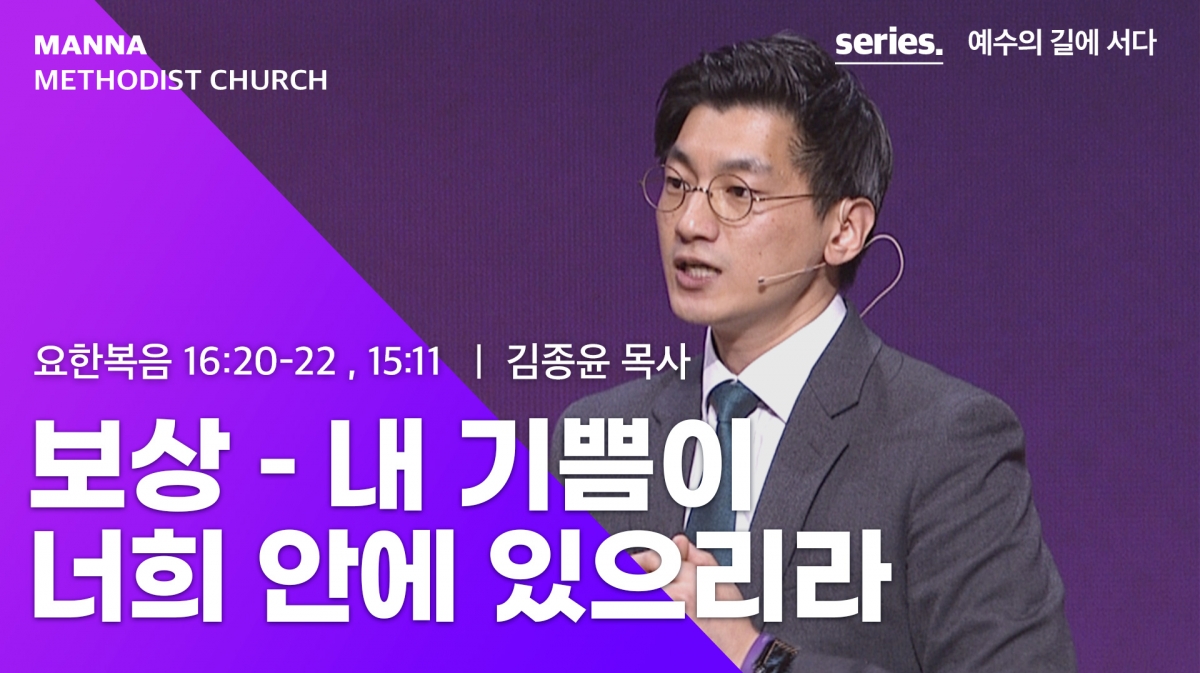 MANNA
METHODIST CHURCH

series. 예수의 길에 서다

요한복음 16:20-22 , 15:11 | 김종윤 목사

보상 - 내 기쁨이 너희 안에 있으리라